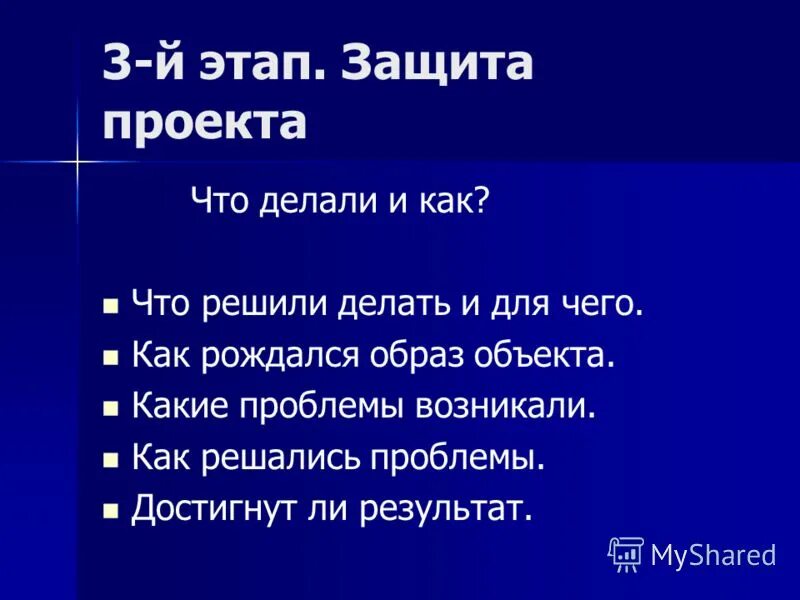 3-й этап. Защита проекта

Что делали и как?

- Что решили делать и для чего.
- Как рождался образ объекта.
- Какие проблемы возникали.
- Как решались проблемы.
- Достигнут ли результат.

MyShared